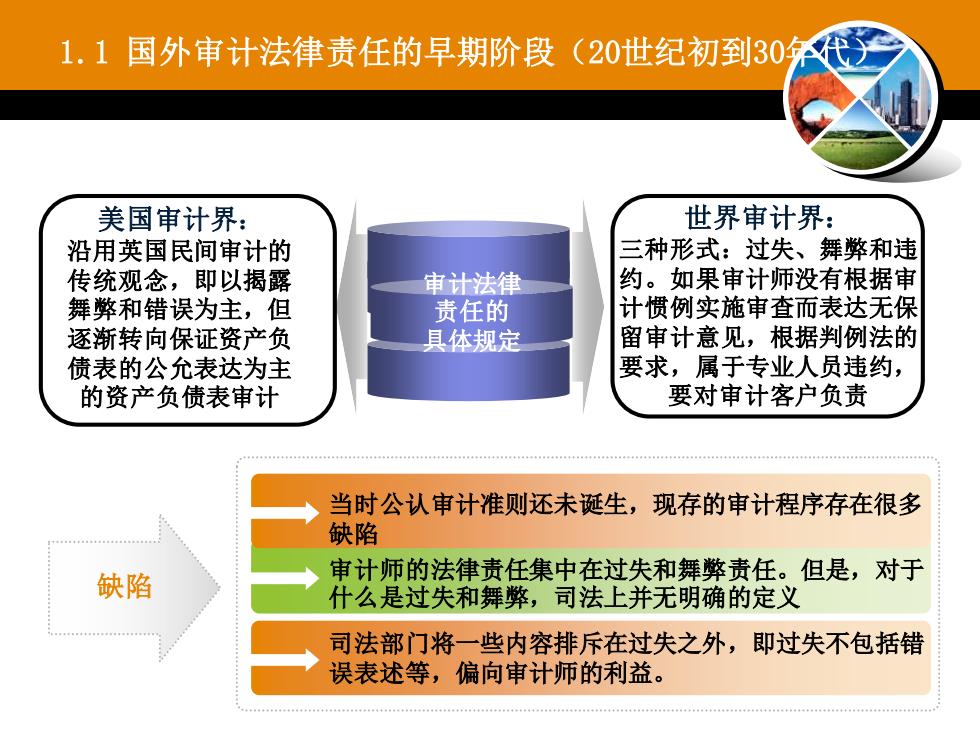 1.1 国外审计法律责任的早期阶段（20世纪初到30年代）

美国审计界：
沿用英国民间审计的传统观念，即以揭露舞弊和错误为主，但逐渐转向保证资产负债表的公允表达为主的资产负债表审计

审计法律责任的具体规定

世界审计界：
三种形式：过失、舞弊和违约。如果审计师没有根据审计惯例实施审查而表达无保留审计意见，根据判例法的要求，属于专业人员违约，要对审计客户负责

缺陷

当时公认审计准则还未诞生，现存的审计程序存在很多缺陷

审计师的法律责任集中在过失和舞弊责任。但是，对于什么是过失和舞弊，司法上并无明确的定义

司法部门将一些内容排斥在过失之外，即过失不包括错误表述等，偏向审计师的利益。